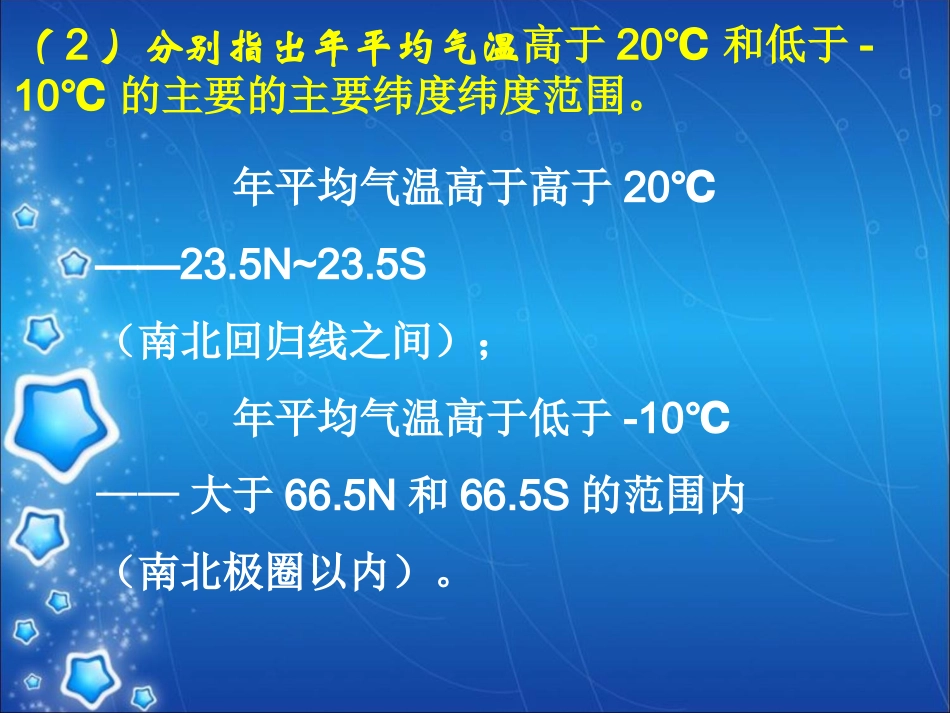 （2）分别指出年平均气温高于 20℃ 和低于 -10℃ 的主要的主要纬度纬度范围。

年平均气温高于高于 20℃ ——23.5N~23.5S （南北回归线之间）；

年平均气温高于低于 -10℃ —— 大于 66.5N 和 66.5S 的范围内 （南北极圈以内）。